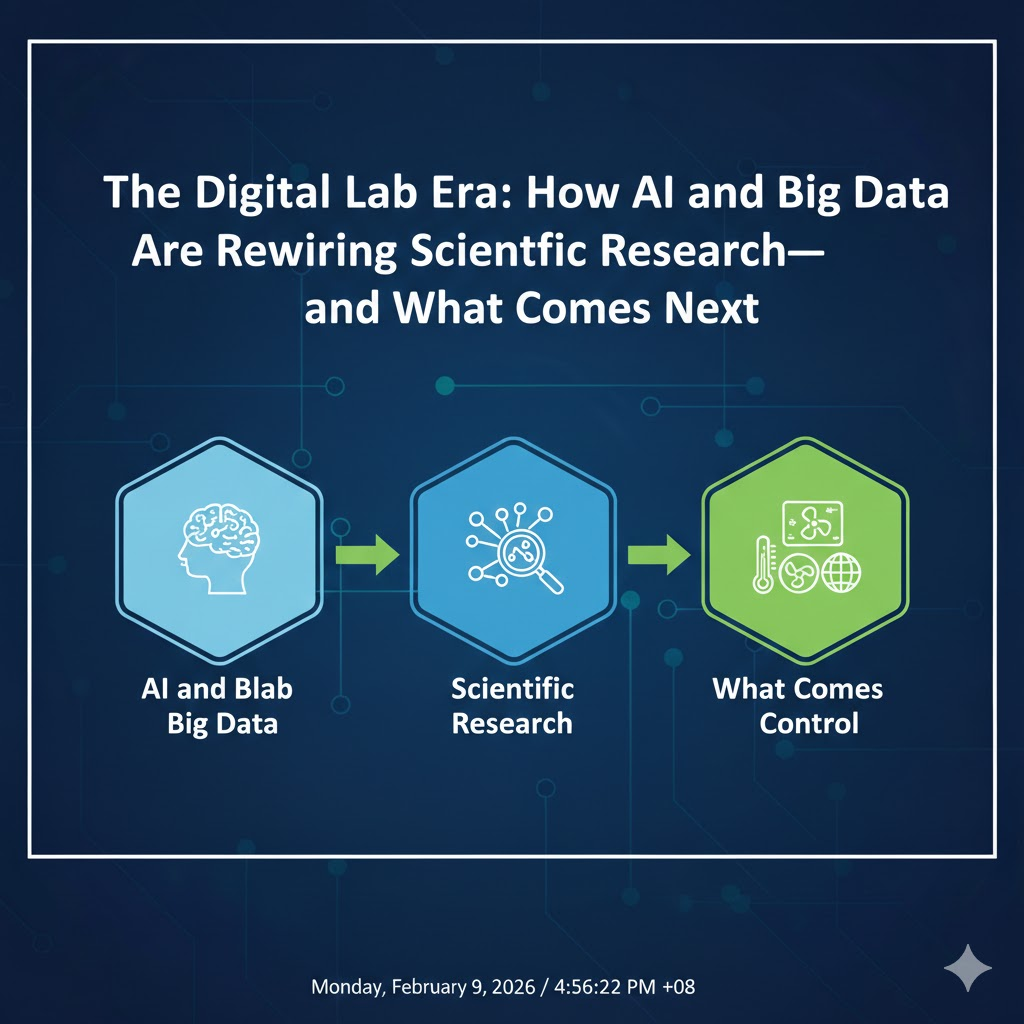 The Digital Lab Era: How AI and Big Data Are Rewiring Scientfic Research— and What Comes Next

AI and Blab Big Data

Scientific Research

What Comes Control

Monday, February 9, 2026 / 4:56:22 PM +08